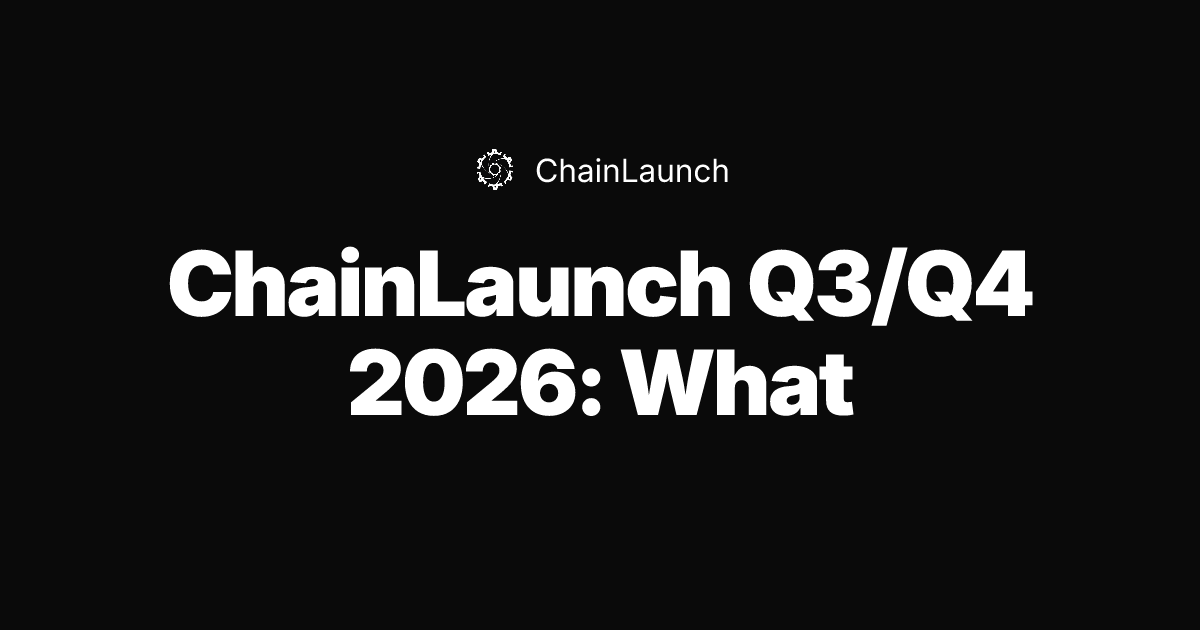 ChainLaunch

ChainLaunch Q3/Q4 2026: What